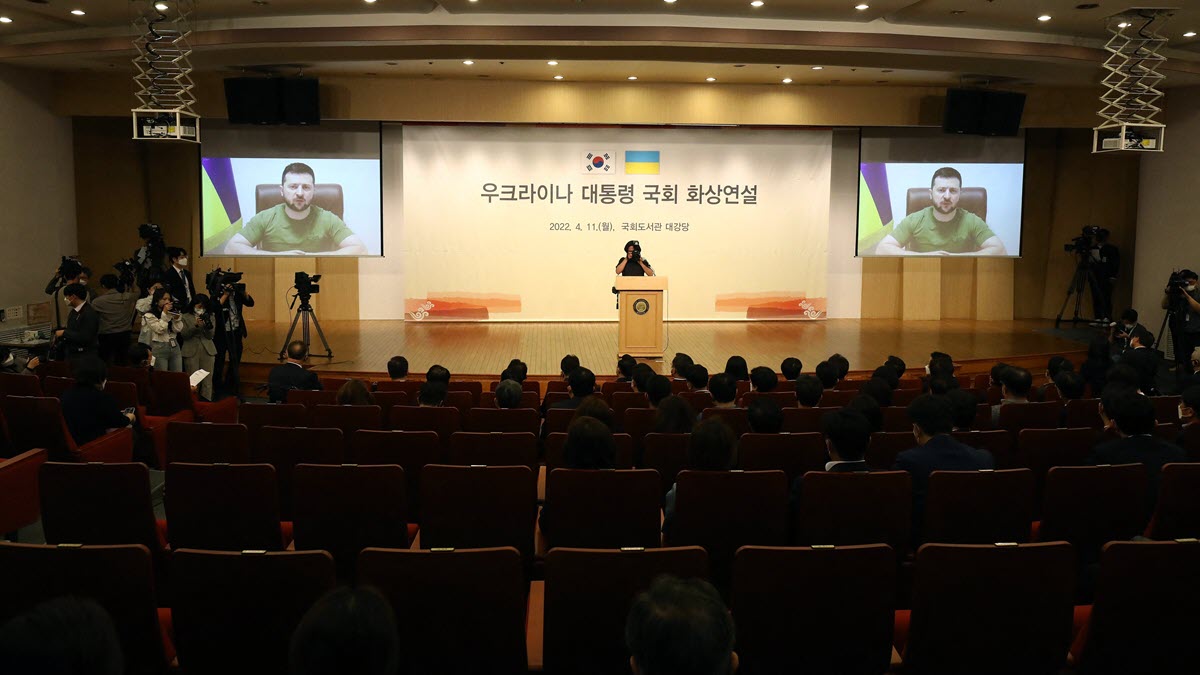 우크라이나 대통령 국회 화상연설

2022. 4. 11.(월), 국회도서관 대강당